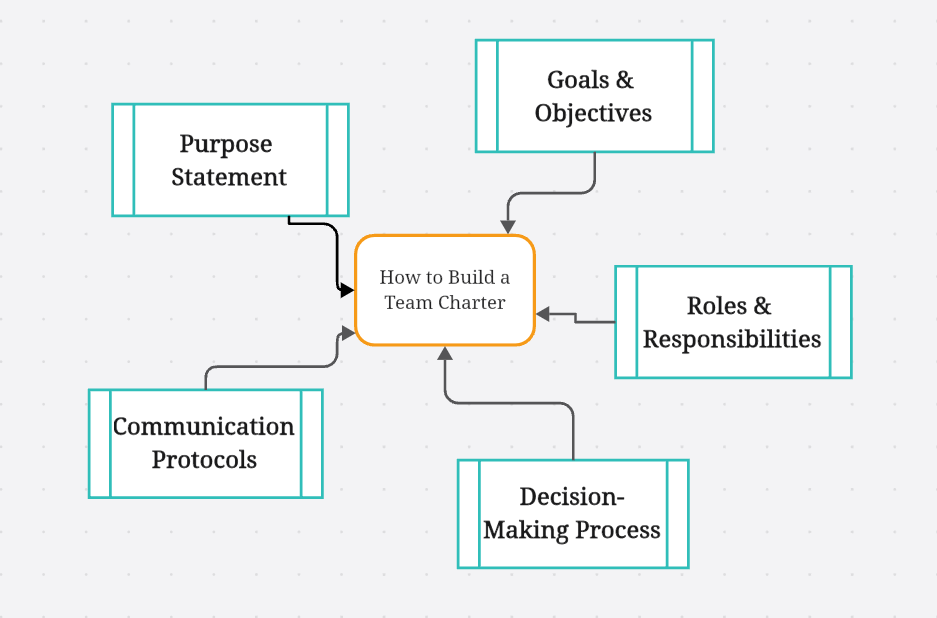 Goals & Objectives

Purpose Statement

How to Build a Team Charter

Roles & Responsibilities

Communication Protocols

Decision-Making Process